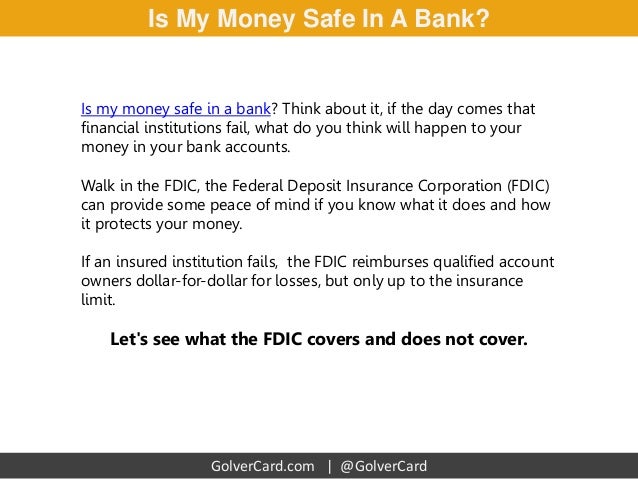 Is My Money Safe In A Bank?

Is my money safe in a bank? Think about it, if the day comes that financial institutions fail, what do you think will happen to your money in your bank accounts.

Walk in the FDIC, the Federal Deposit Insurance Corporation (FDIC) can provide some peace of mind if you know what it does and how it protects your money.

If an insured institution fails, the FDIC reimburses qualified account owners dollar-for-dollar for losses, but only up to the insurance limit.

Let's see what the FDIC covers and does not cover.

GolverCard.com | @GolverCard